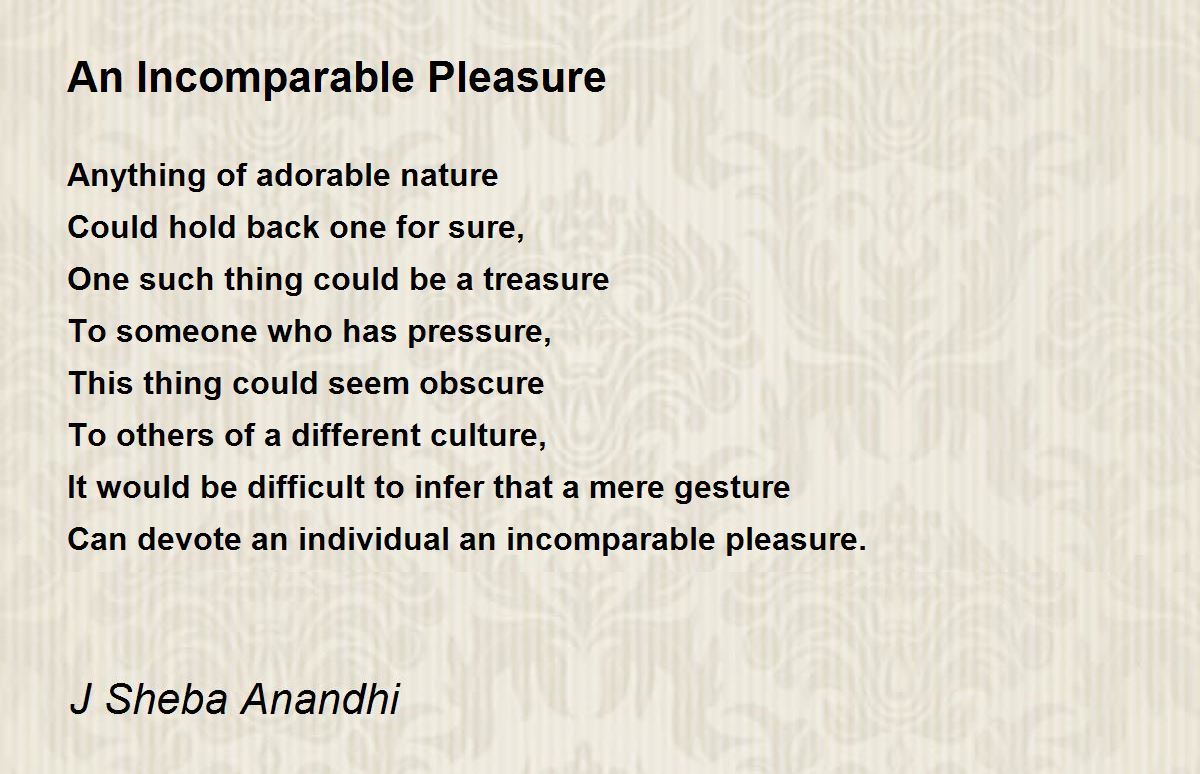 An Incomparable Pleasure

Anything of adorable nature
Could hold back one for sure,
One such thing could be a treasure
To someone who has pressure,
This thing could seem obscure
To others of a different culture,
It would be difficult to infer that a mere gesture
Can devote an individual an incomparable pleasure.

J Sheba Anandhi